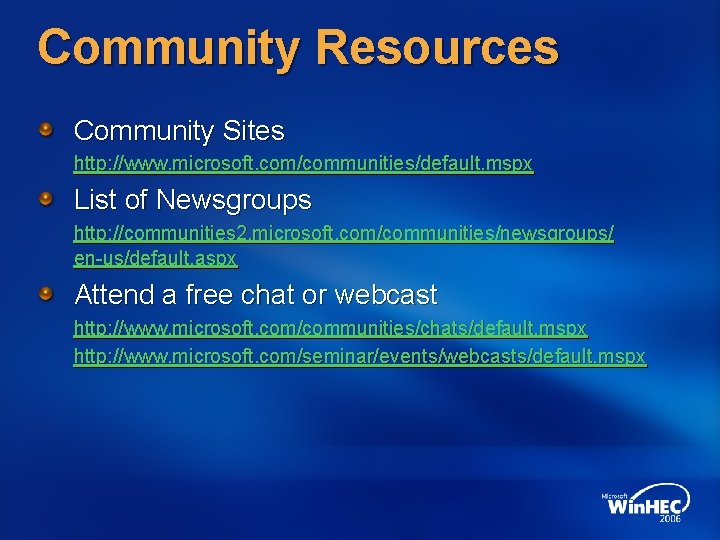 Community Resources

Community Sites

http://www.microsoft.com/communities/default.mspx

List of Newsgroups

http://communities2.microsoft.com/communities/newsgroups/en-us/default.aspx

Attend a free chat or webcast

http://www.microsoft.com/communities/chats/default.mspx

http://www.microsoft.com/seminar/events/webcasts/default.mspx

Microsoft WinHEC 2006